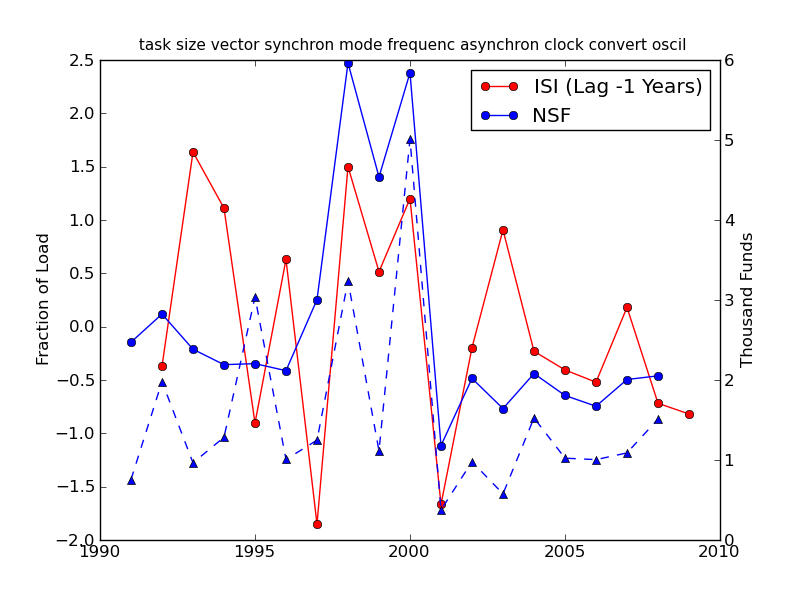 task size vector synchron mode frequenc asynchron clock convert oscil

ISI (Lag -1 Years)
NSF

Fraction of Load

2.5
2.0
1.5
1.0
0.5
0.0
−0.5
−1.0
−1.5
−2.0

Thousand Funds

6
5
4
3
2
1
0

1990
1995
2000
2005
2010